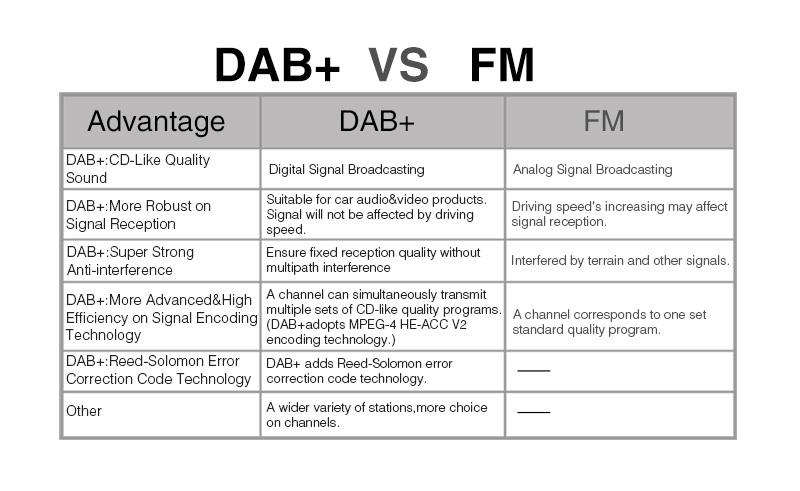 DAB+ VS FM

| Advantage | DAB+ | FM |
|---|---|---|
| DAB+:CD-Like Quality Sound | Digital Signal Broadcasting | Analog Signal Broadcasting |
| DAB+:More Robust on Signal Reception | Suitable for car audio&video products. Signal will not be affected by driving speed. | Driving speed's increasing may affect signal reception. |
| DAB+:Super Strong Anti-interference | Ensure fixed reception quality without multipath interference | Interfered by terrain and other signals. |
| DAB+:More Advanced&High Efficiency on Signal Encoding Technology | A channel can simultaneously transmit multiple sets of CD-like quality programs. (DAB+adopts MPEG-4 HE-ACC V2 encoding technology.) | A channel corresponds to one set standard quality program. |
| DAB+:Reed-Solomon Error Correction Code Technology | DAB+ adds Reed-Solomon error correction code technology. | —— |
| Other | A wider variety of stations,more choice on channels. | —— |